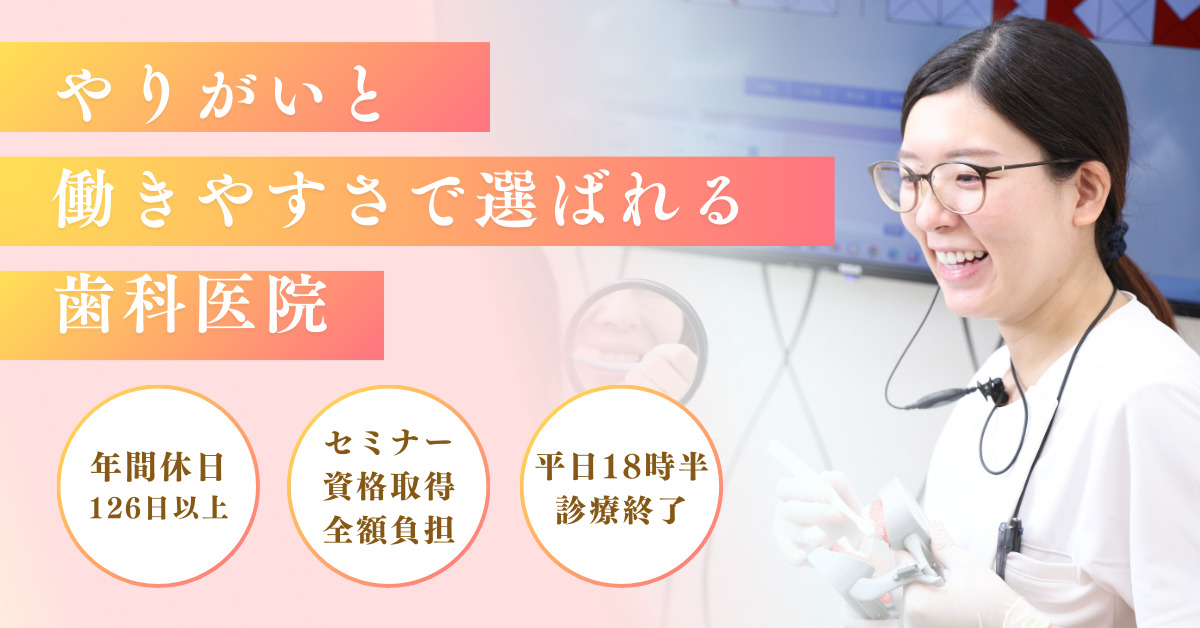 やりがいと
働きやすさで選ばれる
歯科医院

年間休日
126日以上

セミナー
資格取得
全額負担

平日18時半
診療終了